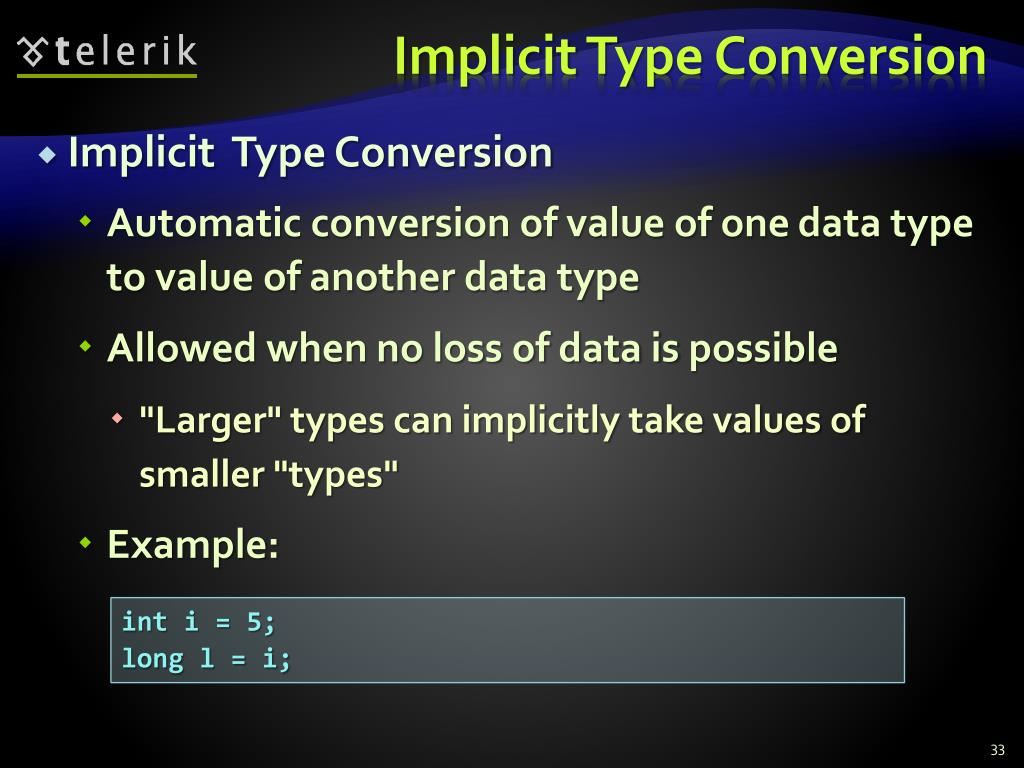 telerik

Implicit Type Conversion

Implicit Type Conversion

Automatic conversion of value of one data type to value of another data type

Allowed when no loss of data is possible

"Larger" types can implicitly take values of smaller "types"

Example:

int i = 5;
long l = i;

33